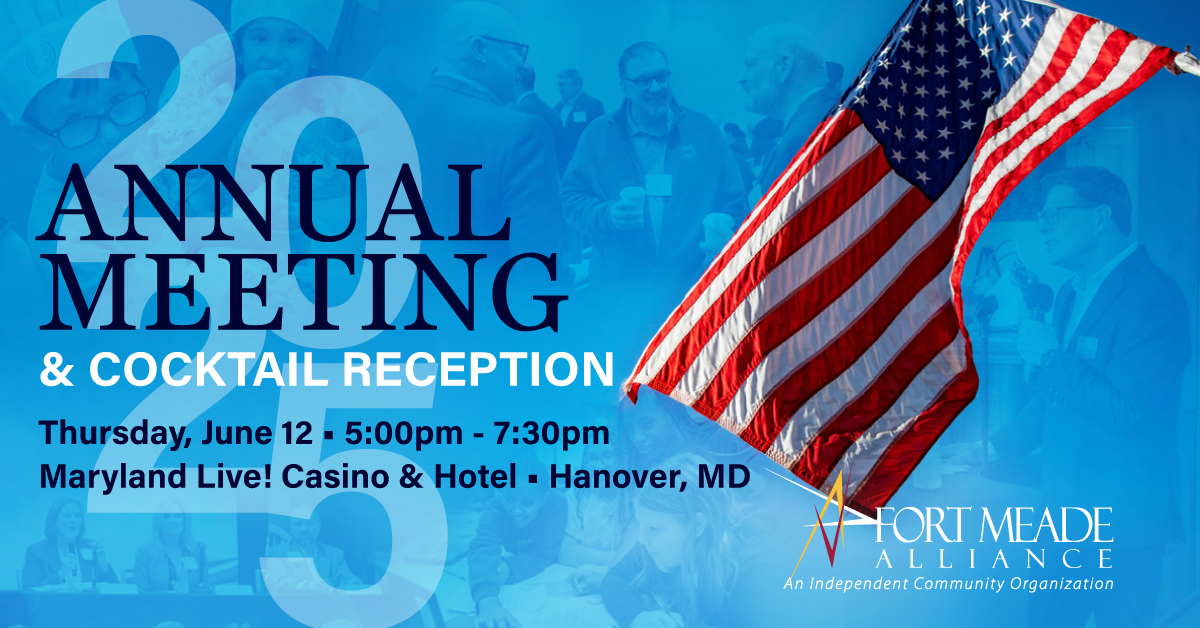 2025

ANNUAL MEETING
& COCKTAIL RECEPTION

Thursday, June 12 ▪ 5:00pm - 7:30pm
Maryland Live! Casino & Hotel ▪ Hanover, MD

FORT MEADE ALLIANCE
An Independent Community Organization